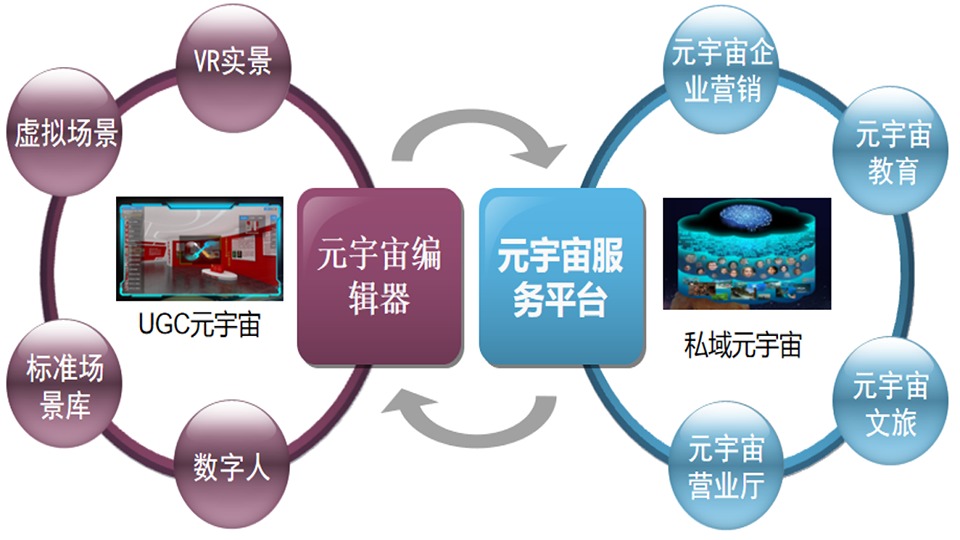 VR实景

虚拟场景

UGC元宇宙

标准场景库

数字人

元宇宙编辑器

元宇宙服务平台

元宇宙企业营销

元宇宙教育

私域元宇宙

元宇宙文旅

元宇宙营业厅